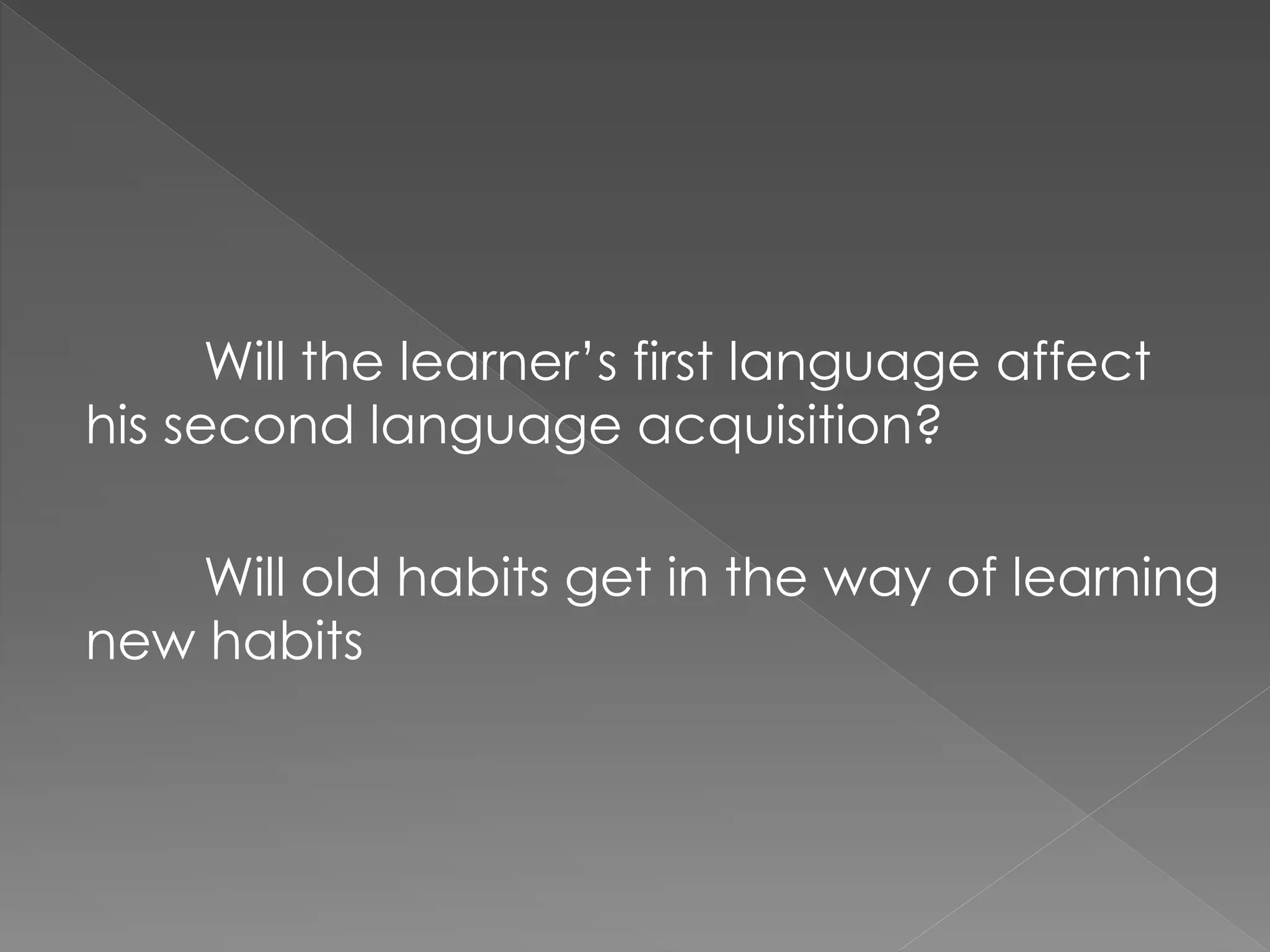 Will the learner’s first language affect his second language acquisition?

Will old habits get in the way of learning new habits